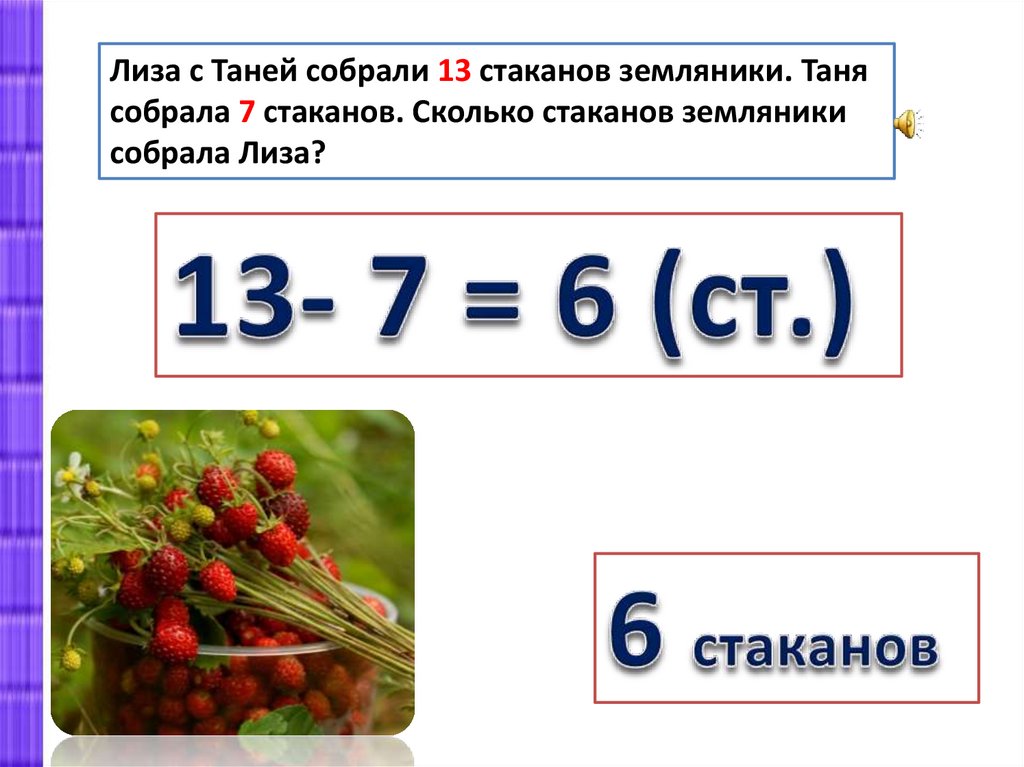 Лиза с Таней собрали 13 стаканов земляники. Таня собрала 7 стаканов. Сколько стаканов земляники собрала Лиза?

13- 7 = 6 (ст.)

6 стаканов